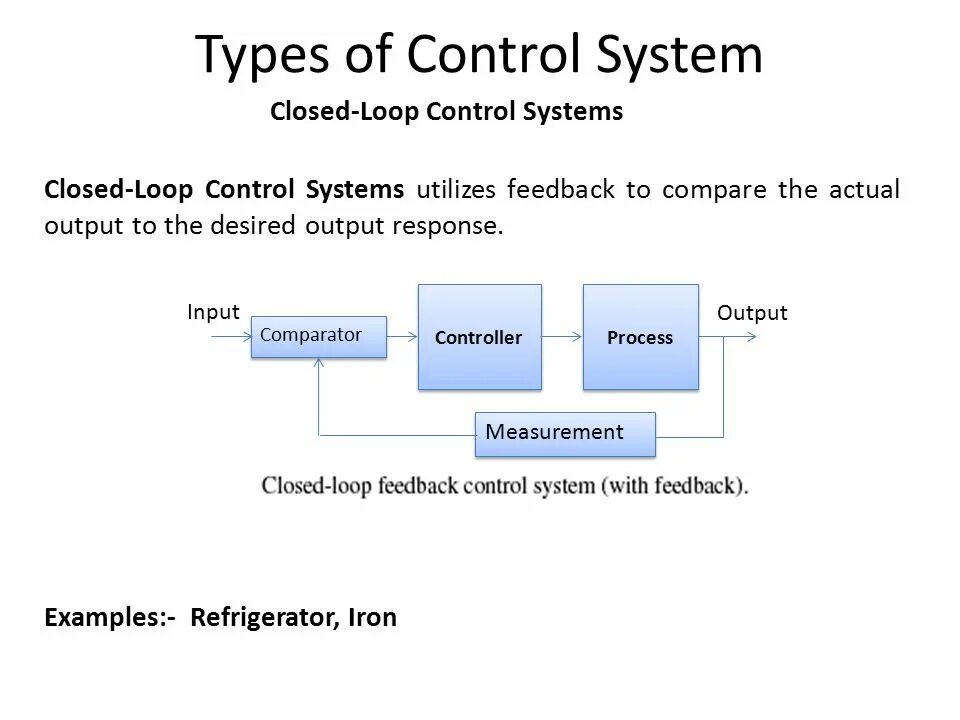 Types of Control System

Closed-Loop Control Systems

Closed-Loop Control Systems utilizes feedback to compare the actual output to the desired output response.

Input
Comparator
Controller
Process
Output
Measurement

Closed-loop feedback control system (with feedback).

Examples:- Refrigerator, Iron